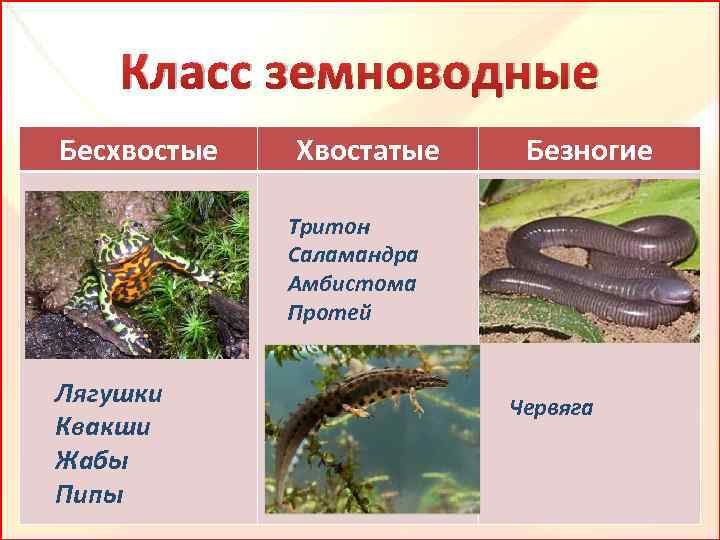 Класс земноводные

| Бесхвостые | Хвостатые | Безногие |
|---|---|---|
| Лягушки Квакши Жабы Пипы | Тритон Саламандра Амбистома Протей | Червяга |